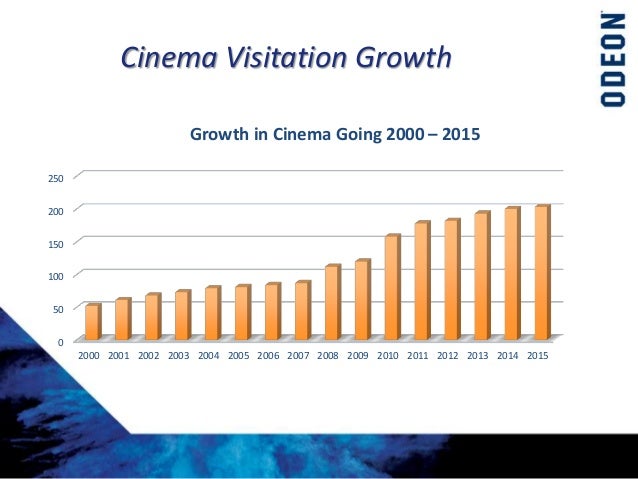 Cinema Visitation Growth

ODEON

Growth in Cinema Going 2000 – 2015

250
200
150
100
50
0

2000 2001 2002 2003 2004 2005 2006 2007 2008 2009 2010 2011 2012 2013 2014 2015